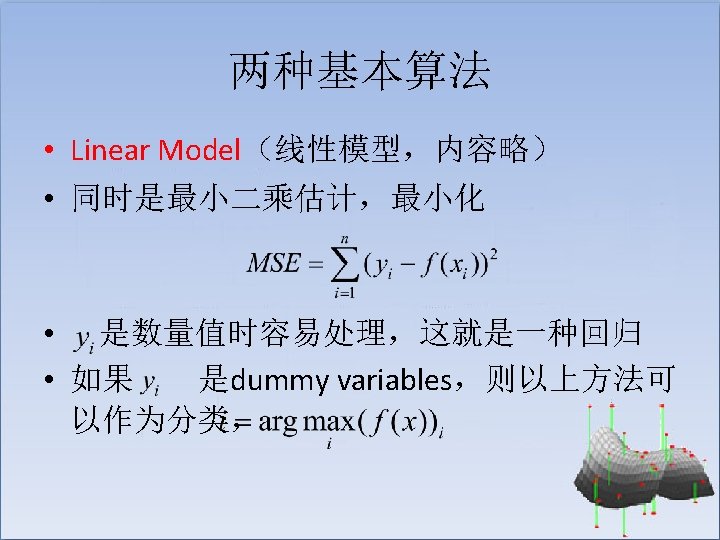 两种基本算法

• Linear Model（线性模型，内容略）
• 同时是最小二乘估计，最小化

$MSE = \sum_{i=1}^{n} (y_i - f(x_i))^2$

• $y_i$ 是数量值时容易处理，这就是一种回归
• 如果 $y_i$ 是dummy variables，则以上方法可以作为分类 $= \arg\max_i (f(x))_i$